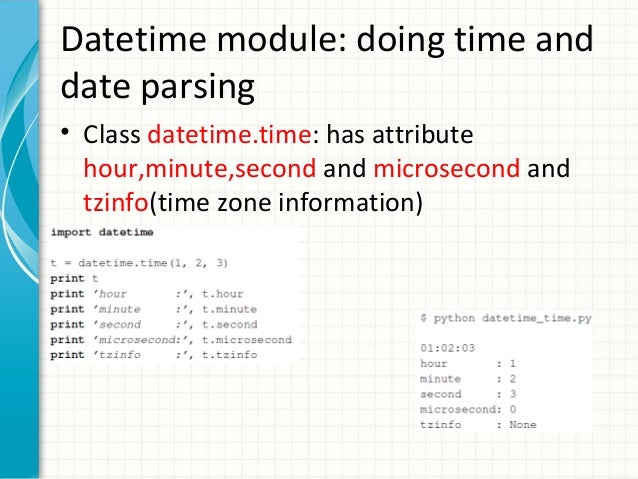 Datetime module: doing time and date parsing

• Class datetime.time: has attribute hour,minute,second and microsecond and tzinfo(time zone information)

import datetime

t = datetime.time(1, 2, 3)
print t
print 'hour       :', t.hour
print 'minute     :', t.minute
print 'second     :', t.second
print 'microsecond:', t.microsecond
print 'tzinfo     :', t.tzinfo

$ python datetime_time.py

01:02:03
hour       : 1
minute     : 2
second     : 3
microsecond: 0
tzinfo     : None